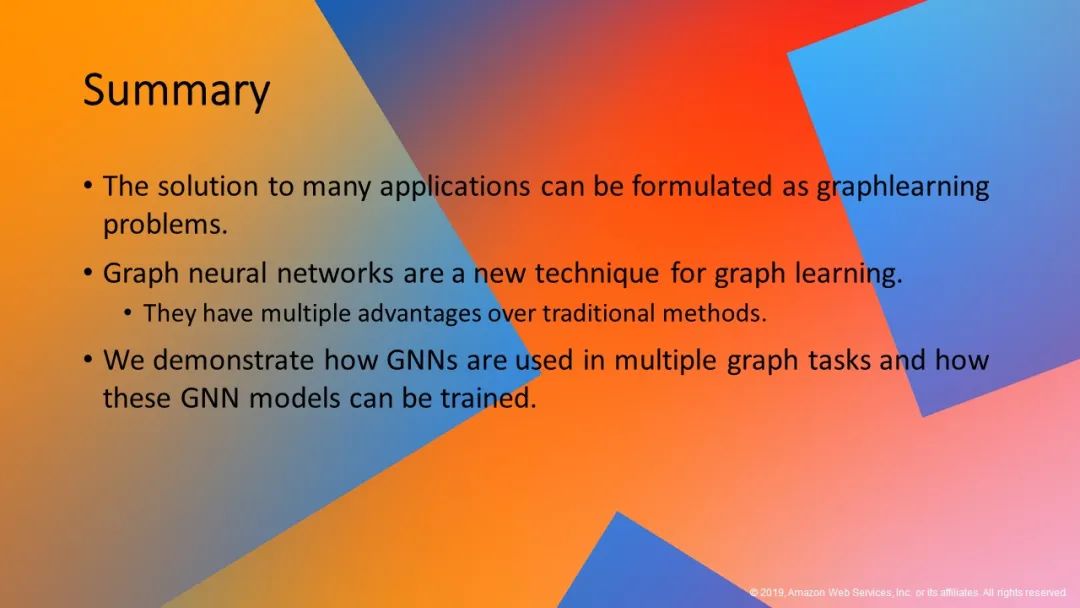 Summary

• The solution to many applications can be formulated as graphlearning problems.

• Graph neural networks are a new technique for graph learning.
  • They have multiple advantages over traditional methods.

• We demonstrate how GNNs are used in multiple graph tasks and how these GNN models can be trained.

© 2019, Amazon Web Services, Inc. or its affiliates. All rights reserved.